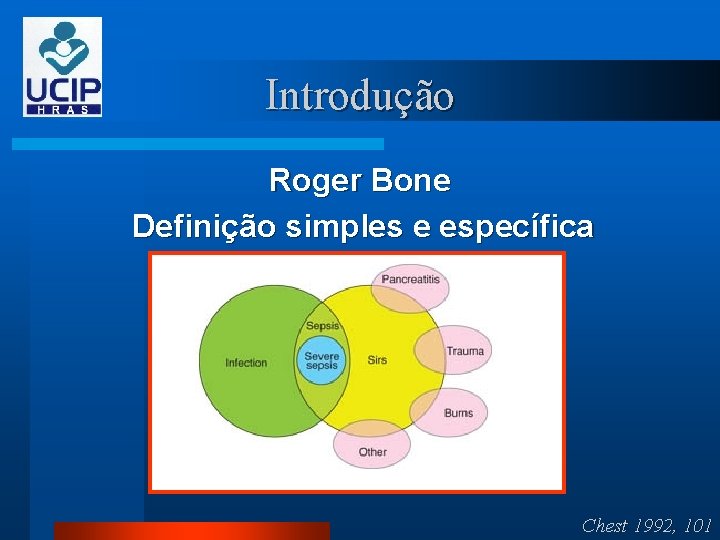 UCIP
HRAS

Introdução

Roger Bone
Definição simples e específica

Pancreatitis
Sepsis
Infection
Severe sepsis
Sirs
Trauma
Burns
Other

Chest 1992, 101